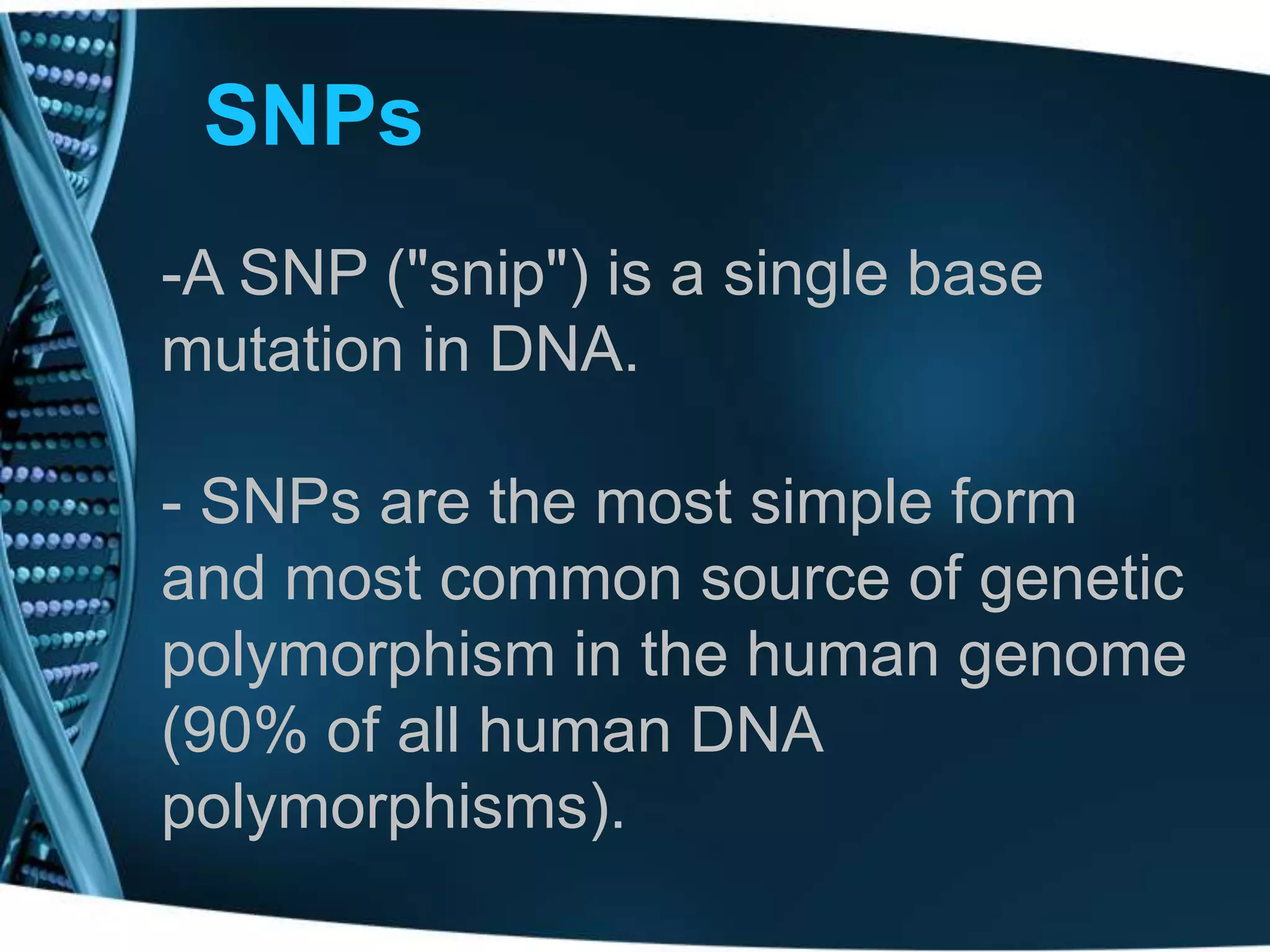 SNPs

-A SNP ("snip") is a single base mutation in DNA.

- SNPs are the most simple form and most common source of genetic polymorphism in the human genome (90% of all human DNA polymorphisms).